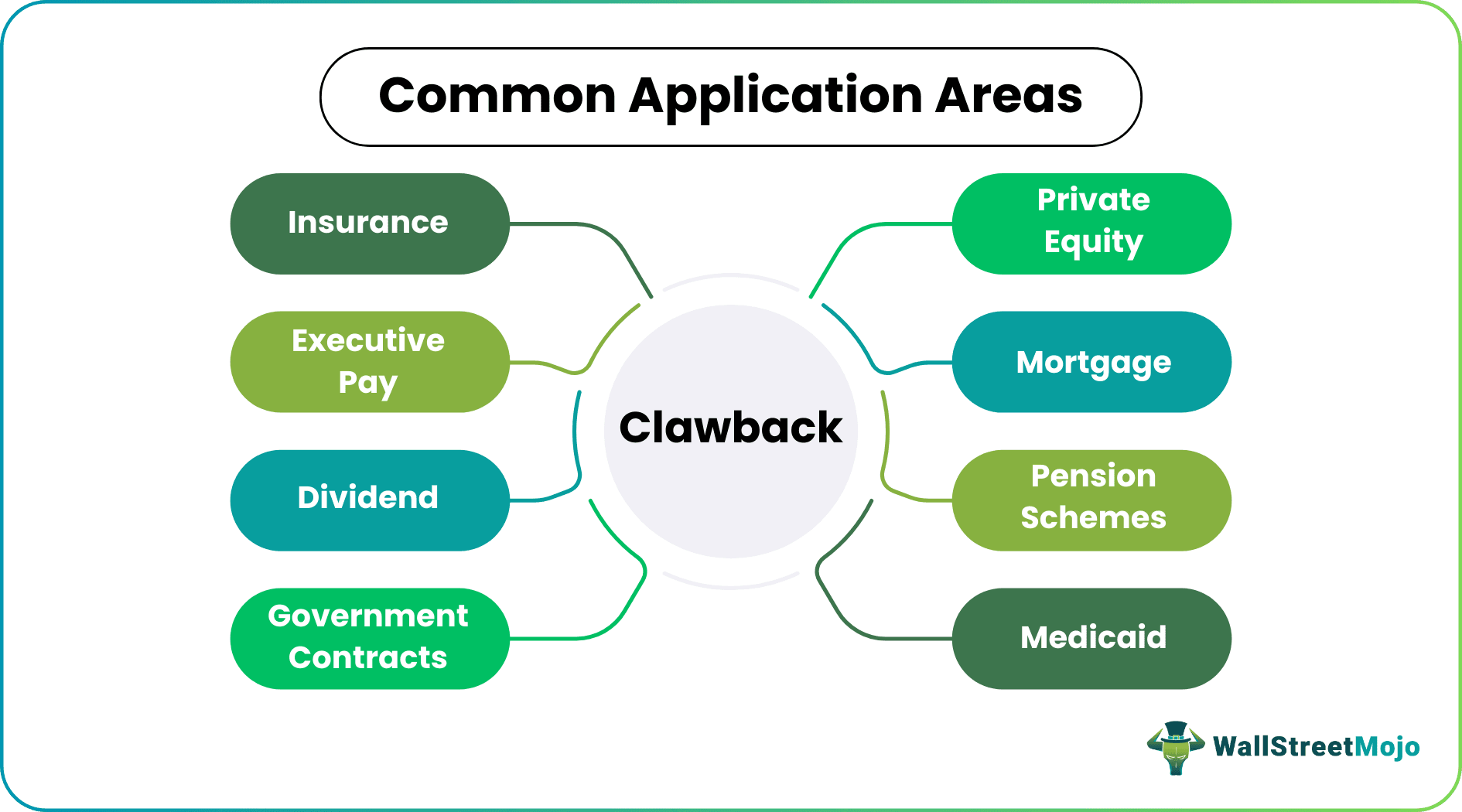 Common Application Areas

Insurance

Executive Pay

Dividend

Government Contracts

Clawback

Private Equity

Mortgage

Pension Schemes

Medicaid

WallStreetMojo